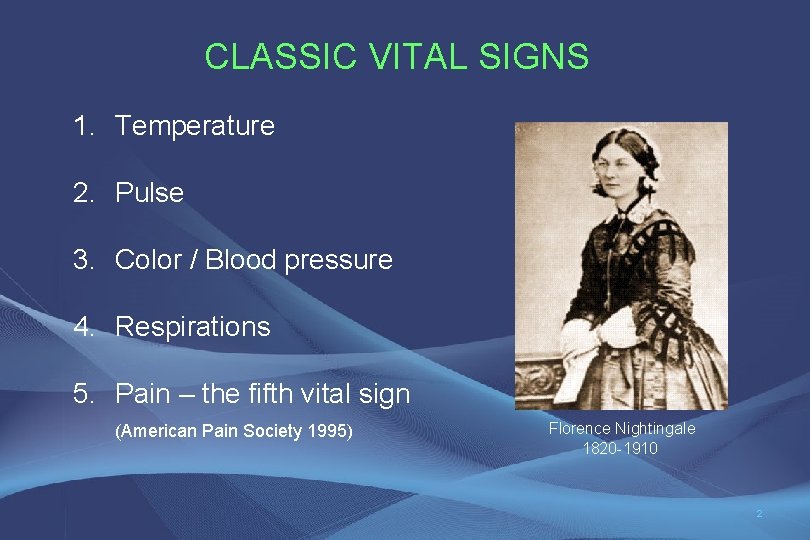 CLASSIC VITAL SIGNS

1. Temperature

2. Pulse

3. Color / Blood pressure

4. Respirations

5. Pain – the fifth vital sign

(American Pain Society 1995)

Florence Nightingale
1820-1910

2